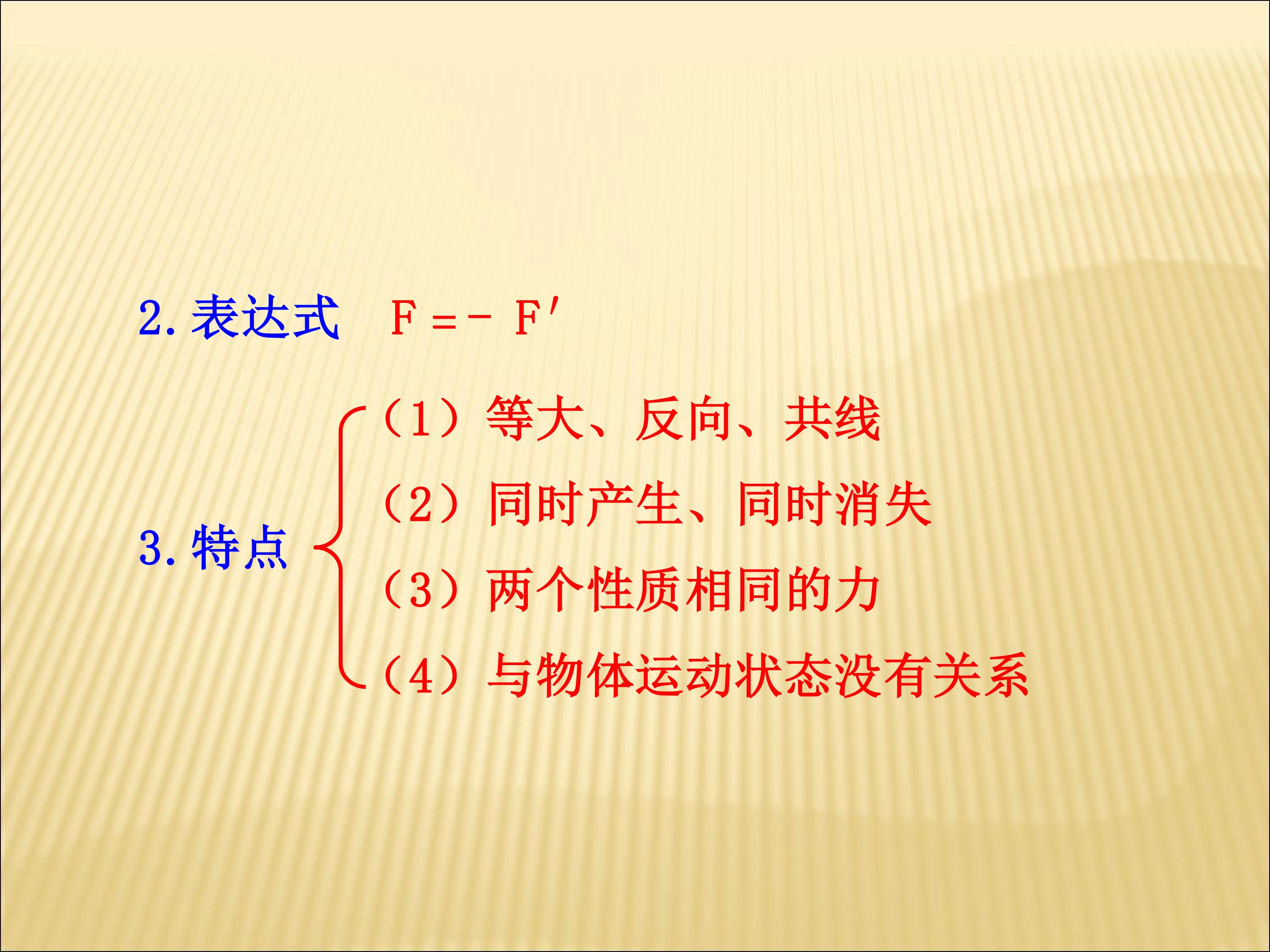 2.表达式 $F=-F'$

3.特点

（1）等大、反向、共线

（2）同时产生、同时消失

（3）两个性质相同的力

（4）与物体运动状态没有关系